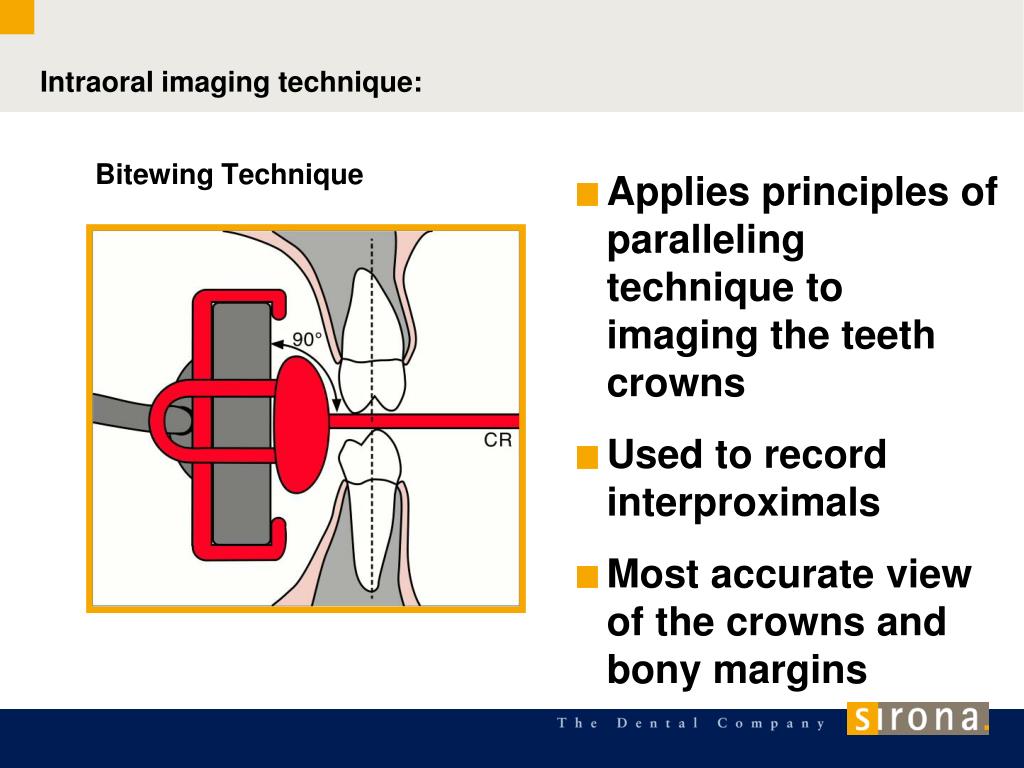 Intraoral imaging technique:

Bitewing Technique

90°

CR

Applies principles of paralleling technique to imaging the teeth crowns

Used to record interproximals

Most accurate view of the crowns and bony margins

The Dental Company sirona.